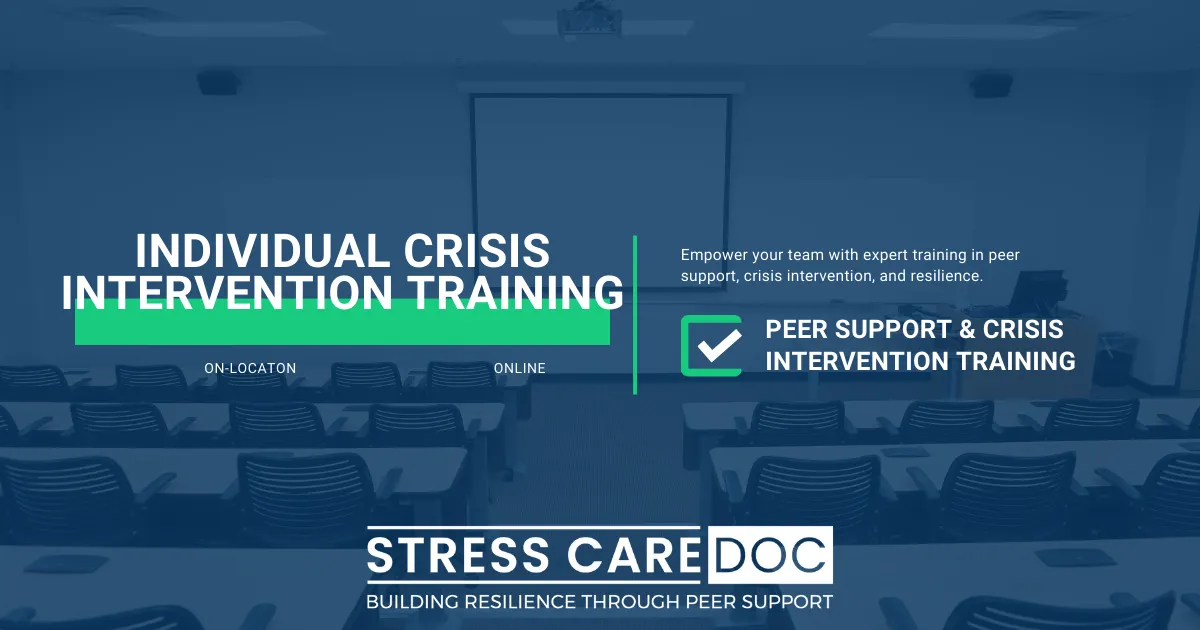 INDIVIDUAL CRISIS INTERVENTION TRAINING

ON-LOCATON

ONLINE

Empower your team with expert training in peer support, crisis intervention, and resilience.

PEER SUPPORT & CRISIS INTERVENTION TRAINING

STRESS CARE DOC

BUILDING RESILIENCE THROUGH PEER SUPPORT